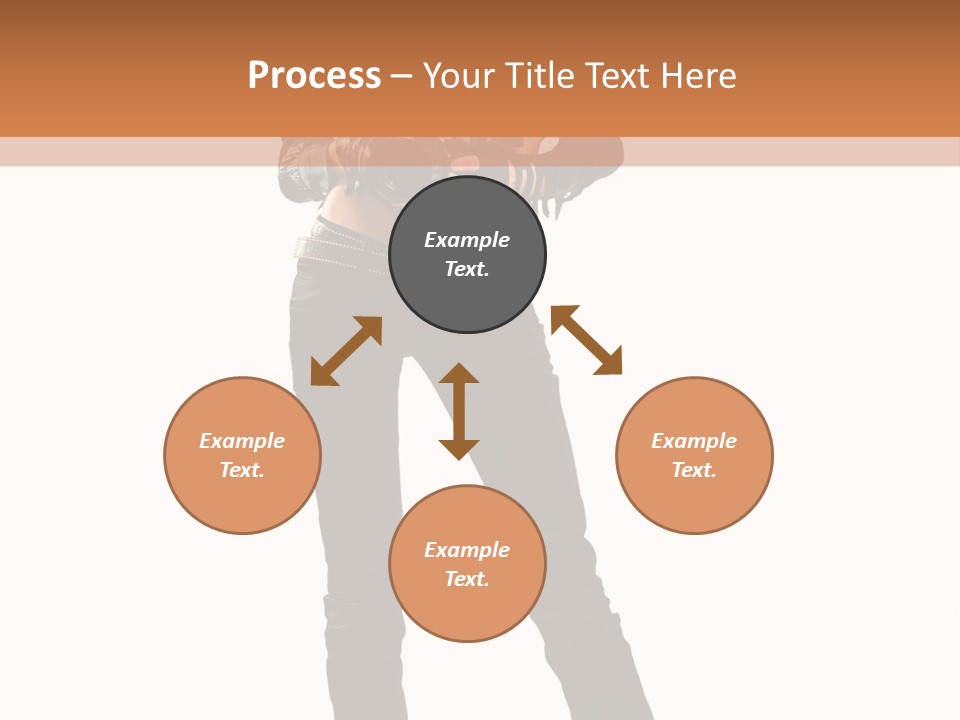 Process – Your Title Text Here

Example Text.

Example Text.

Example Text.

Example Text.